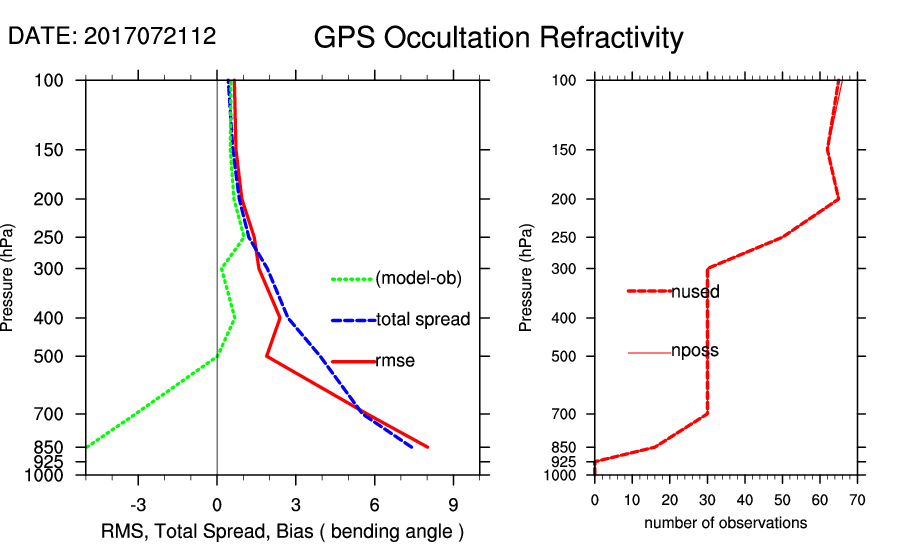 DATE: 2017072112

GPS Occultation Refractivity

Pressure (hPa)

100
150
200
250
300
400
500
700
850
925
1000

(model-ob)
total spread
rmse

-3
0
3
6
9

RMS, Total Spread, Bias ( bending angle )

Pressure (hPa)

100
150
200
250
300
400
500
700
850
925
1000

nused
nposs

0
10
20
30
40
50
60
70

number of observations